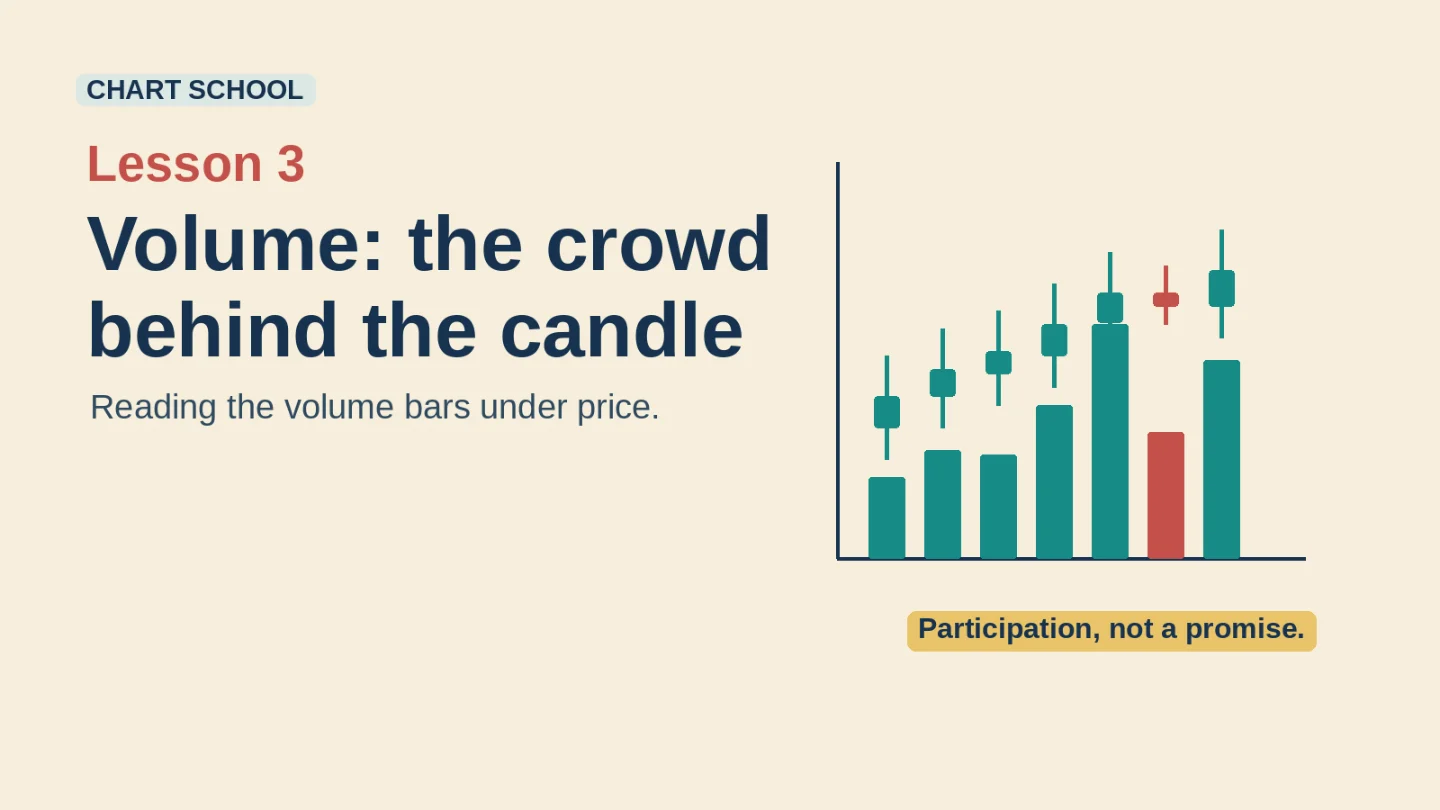 CHART SCHOOL

Lesson 3

Volume: the crowd behind the candle

Reading the volume bars under price.

Participation, not a promise.